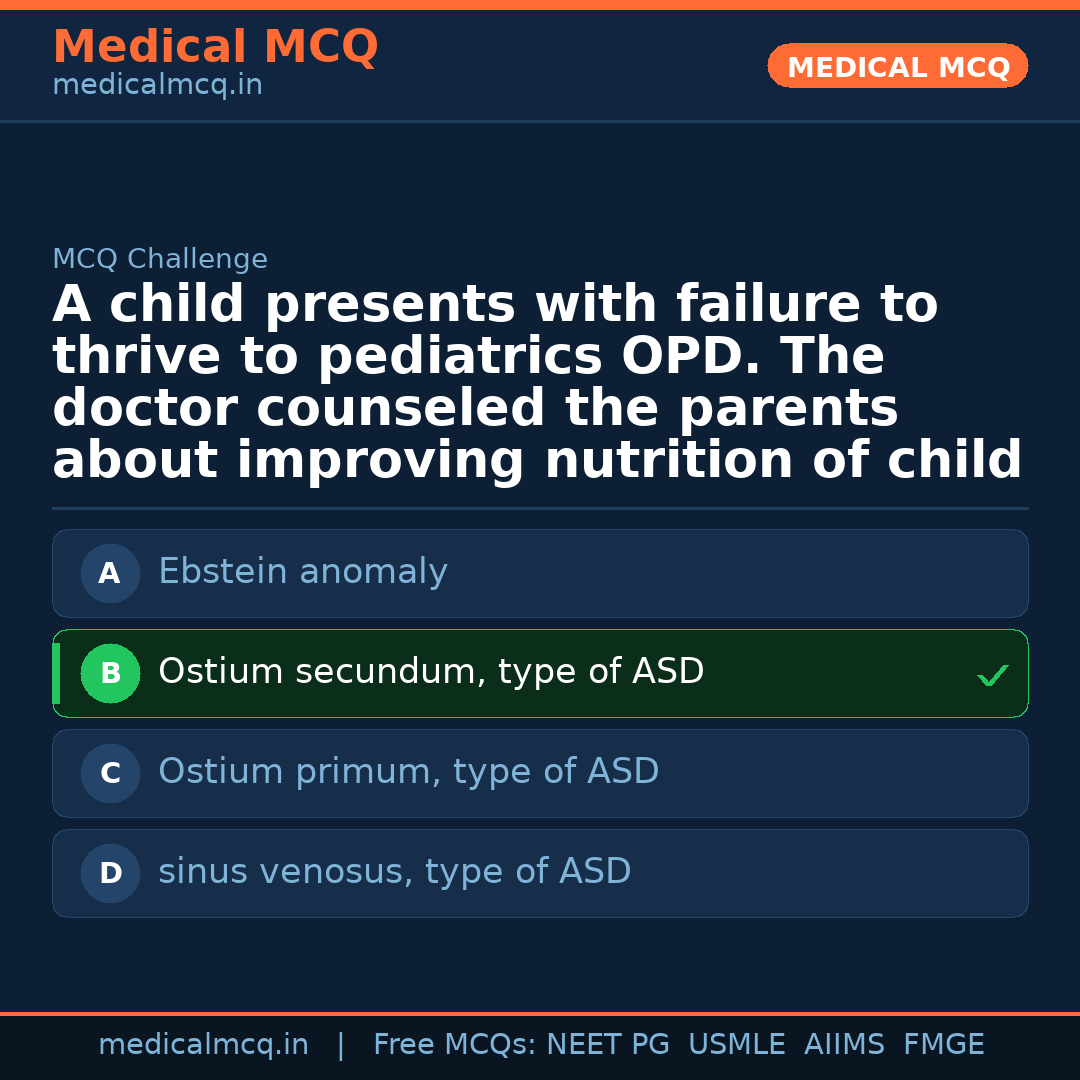 Medical MCQ
medicalmcq.in

MEDICAL MCQ

MCQ Challenge

A child presents with failure to thrive to pediatrics OPD. The doctor counseled the parents about improving nutrition of child

A Ebstein anomaly

B Ostium secundum, type of ASD ✓

C Ostium primum, type of ASD

D sinus venosus, type of ASD

medicalmcq.in | Free MCQs: NEET PG USMLE AIIMS FMGE